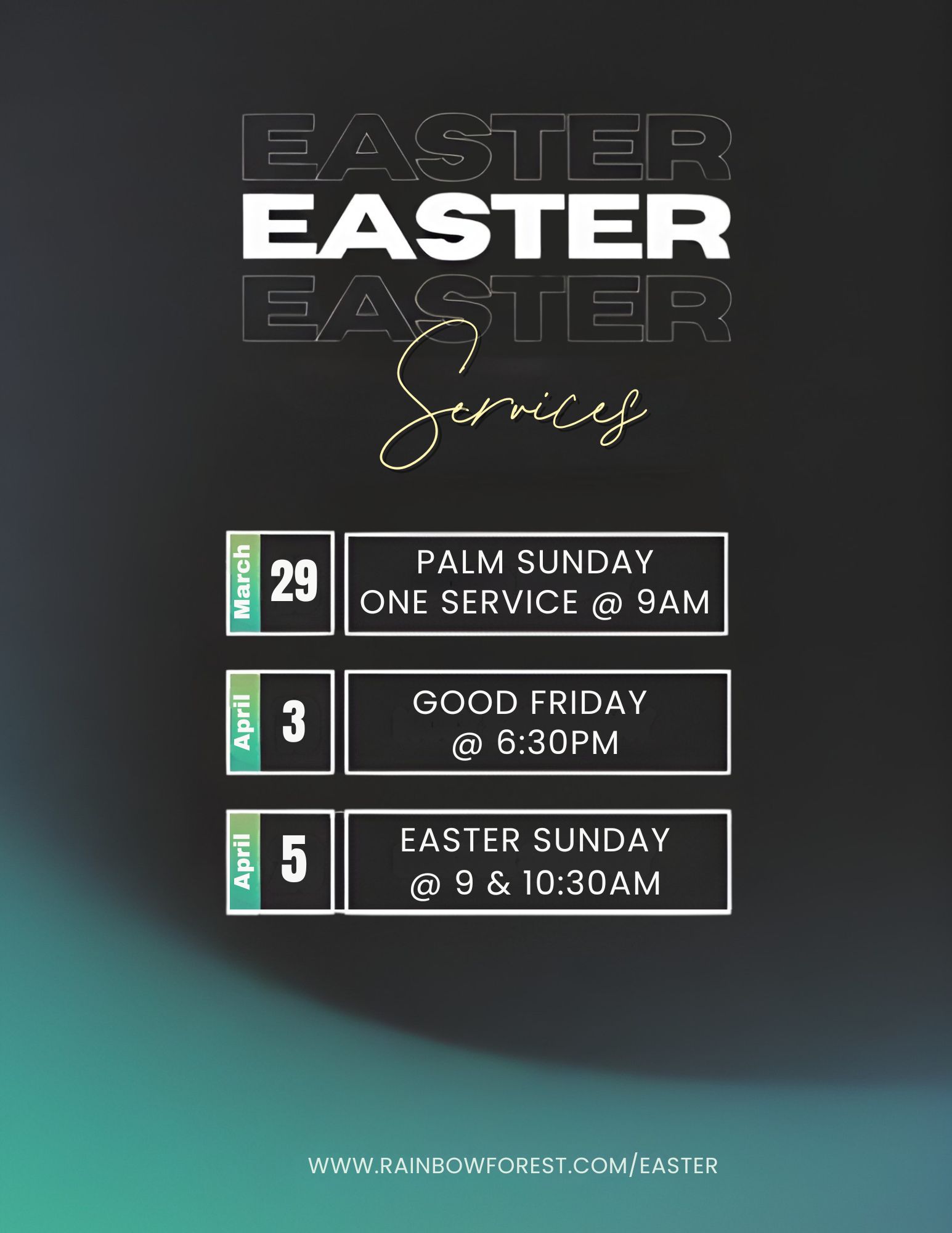 EASTER
EASTER
EASTER
Services

March 29
PALM SUNDAY
ONE SERVICE @ 9AM

April 3
GOOD FRIDAY
@ 6:30PM

April 5
EASTER SUNDAY
@ 9 & 10:30AM

WWW.RAINBOWFOREST.COM/EASTER